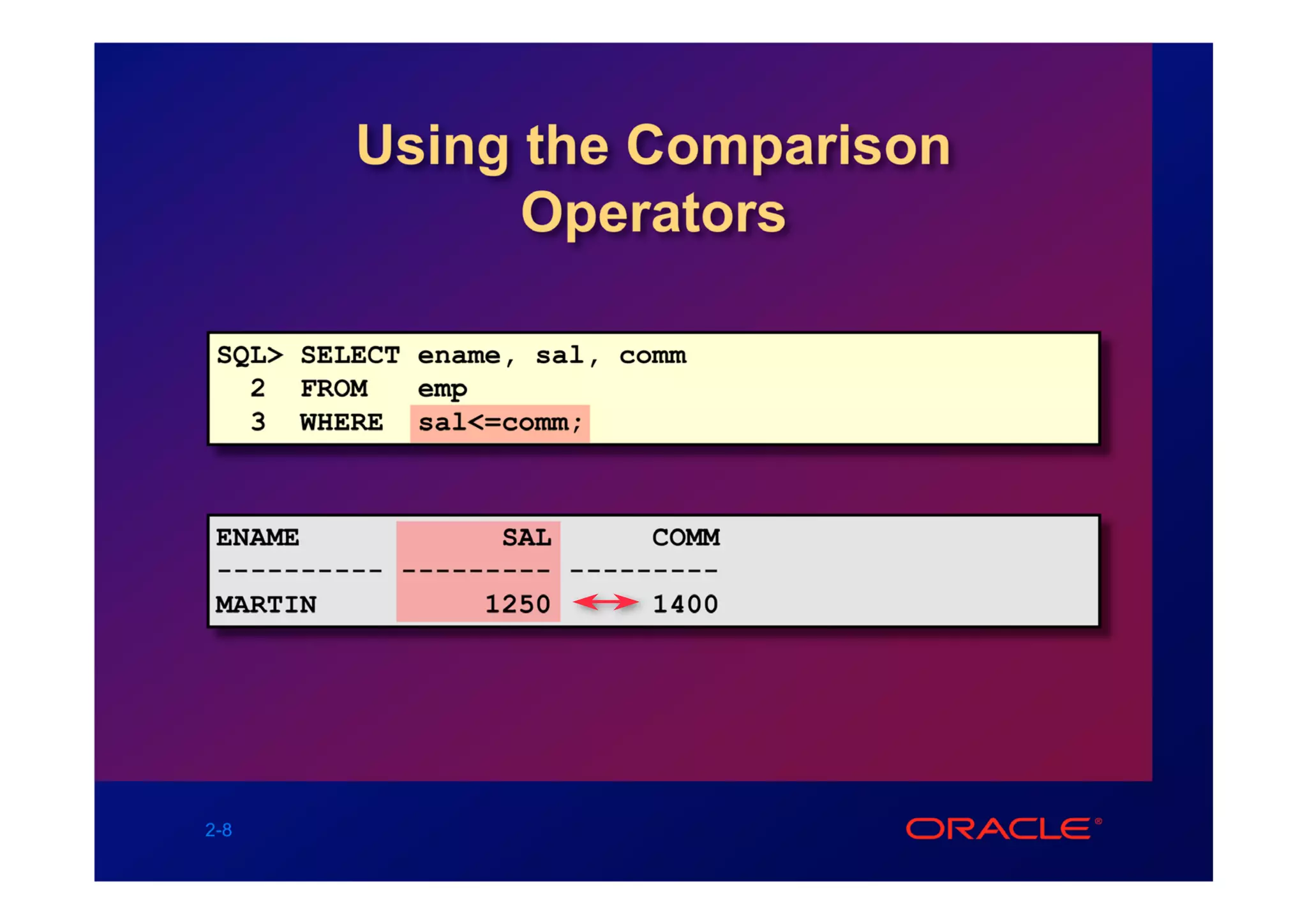 Using the Comparison Operators

SQL> SELECT ename, sal, comm
  2  FROM   emp
  3  WHERE  sal<=comm;

ENAME            SAL      COMM
---------- --------- ---------
MARTIN          1250      1400

2-8

ORACLE®